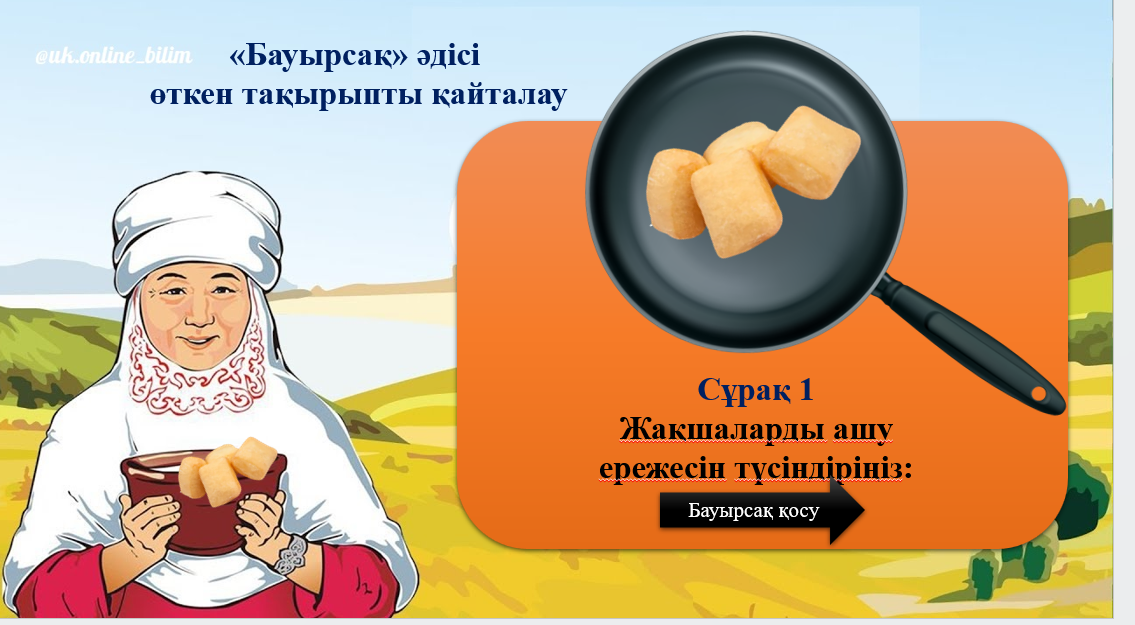 @uk.online_bilim

«Бауырсақ» әдісі
өткен тақырыпты қайталау

Сұрақ 1
Жақшаларды ашу ережесін түсіндіріңіз:

Бауырсақ қосу